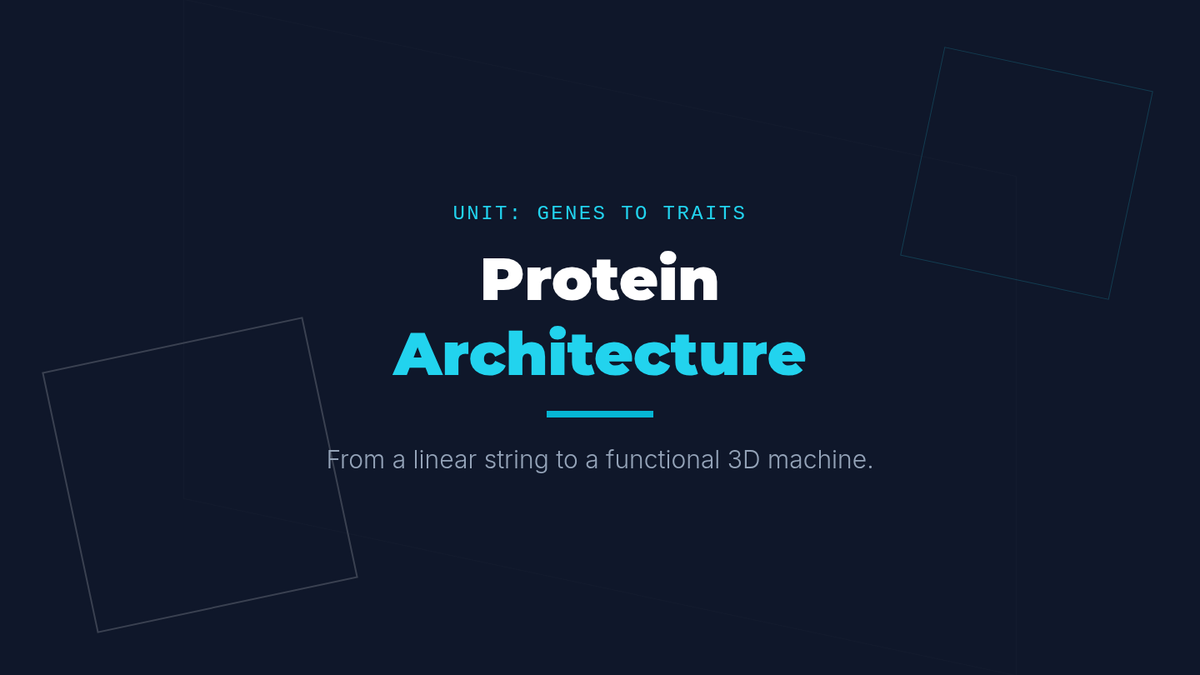 UNIT: GENES TO TRAITS

Protein
Architecture

From a linear string to a functional 3D machine.